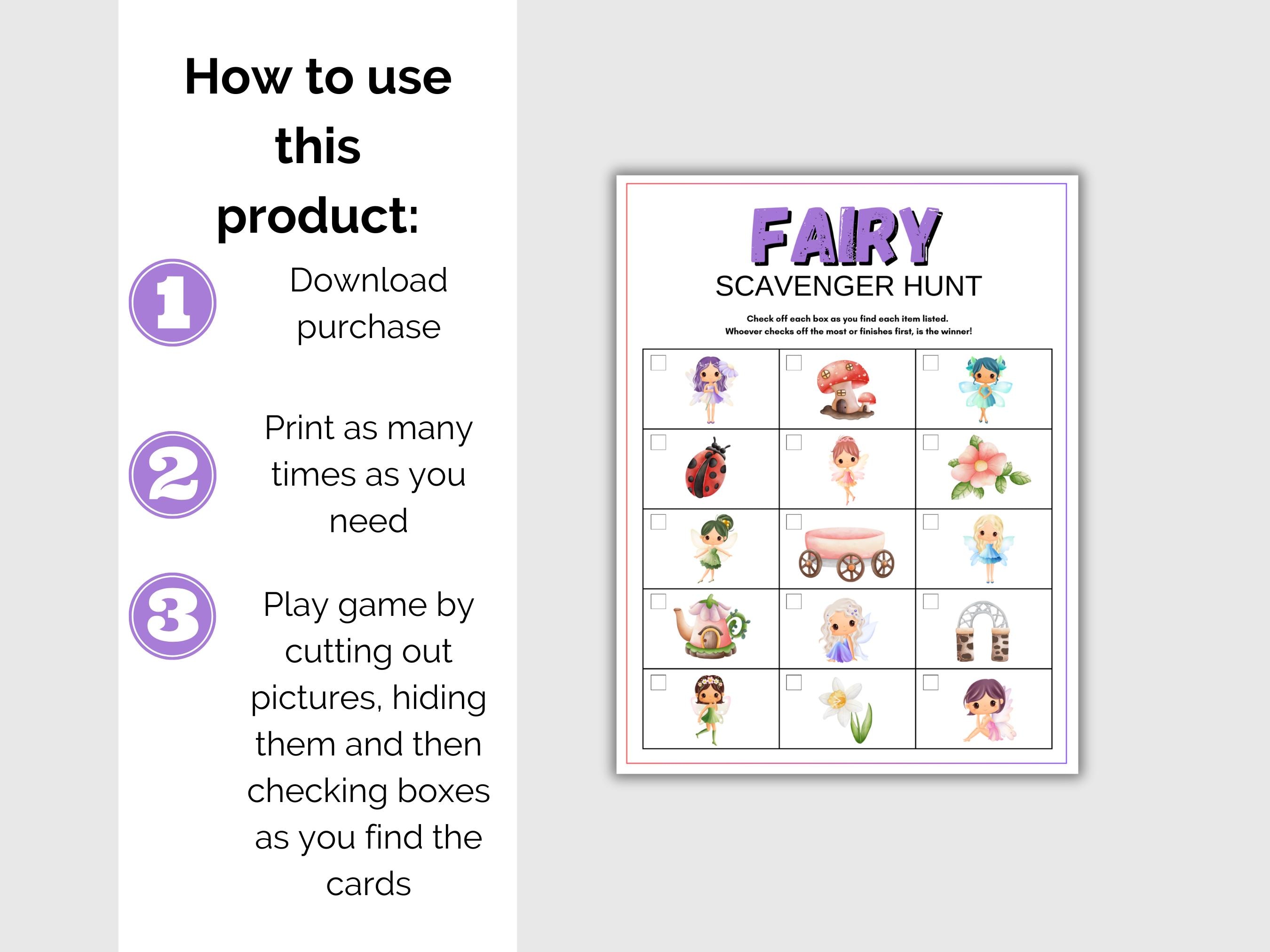 How to use this product:

1

Download purchase

2

Print as many times as you need

3

Play game by cutting out pictures, hiding them and then checking boxes as you find the cards

FAIRY
SCAVENGER HUNT

Check off each box as you find each item listed.
Whoever checks off the most or finishes first, is the winner!